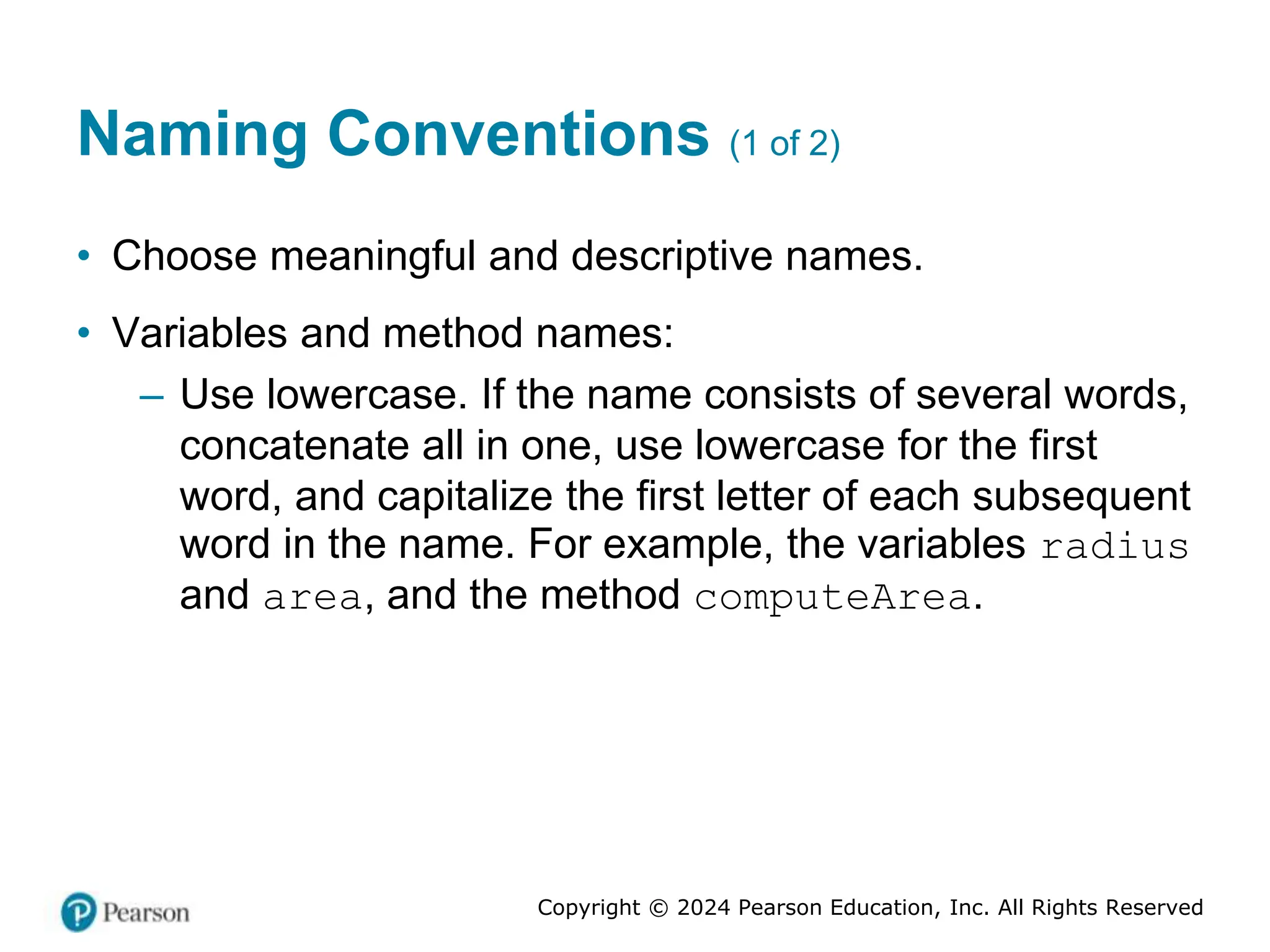 Naming Conventions (1 of 2)

• Choose meaningful and descriptive names.

• Variables and method names:
– Use lowercase. If the name consists of several words, concatenate all in one, use lowercase for the first word, and capitalize the first letter of each subsequent word in the name. For example, the variables radius and area, and the method computeArea.

Pearson

Copyright © 2024 Pearson Education, Inc. All Rights Reserved